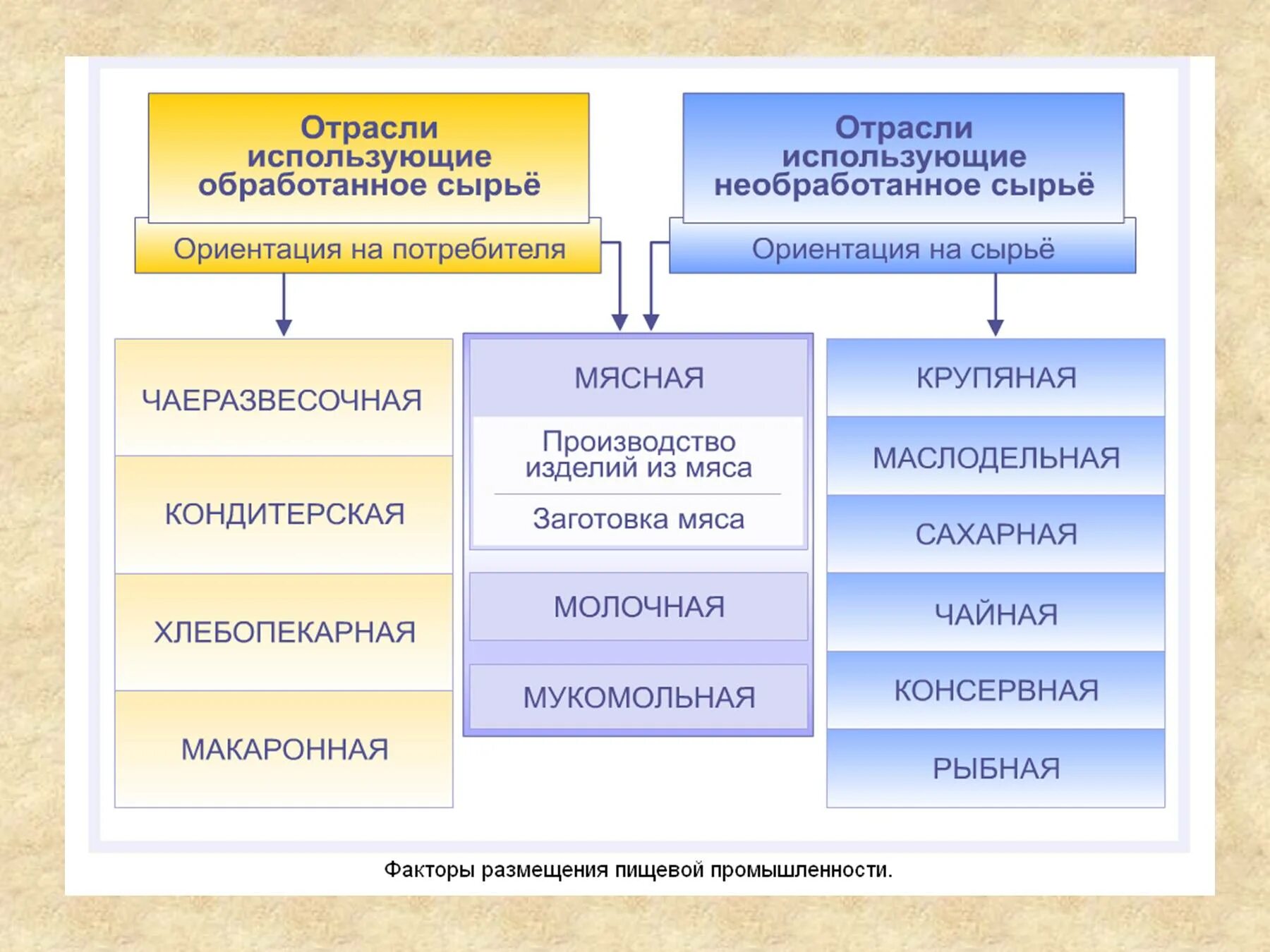 Отрасли использующие обработанное сырьё

Ориентация на потребителя

Отрасли использующие необработанное сырьё

Ориентация на сырьё

ЧАЕРАЗВЕСОЧНАЯ

КОНДИТЕРСКАЯ

ХЛЕБОПЕКАРНАЯ

МАКАРОННАЯ

МЯСНАЯ

Производство изделий из мяса

Заготовка мяса

МОЛОЧНАЯ

МУКОМОЛЬНАЯ

КРУПЯНАЯ

МАСЛОДЕЛЬНАЯ

САХАРНАЯ

ЧАЙНАЯ

КОНСЕРВНАЯ

РЫБНАЯ

Факторы размещения пищевой промышленности.